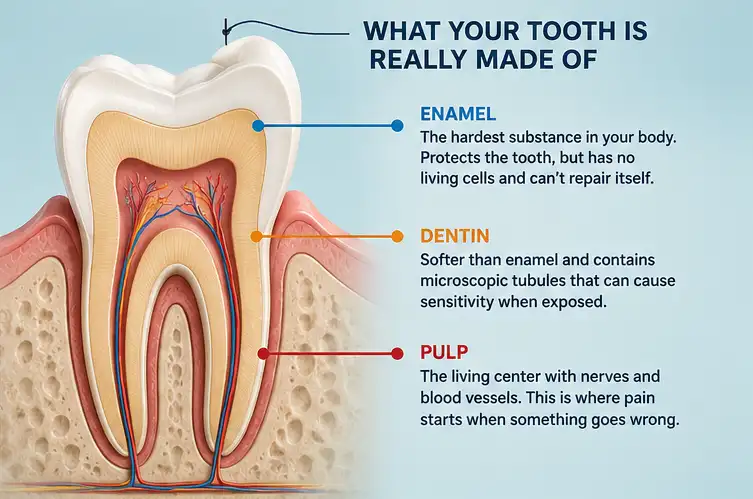 WHAT YOUR TOOTH IS REALLY MADE OF

ENAMEL
The hardest substance in your body. Protects the tooth, but has no living cells and can't repair itself.

DENTIN
Softer than enamel and contains microscopic tubules that can cause sensitivity when exposed.

PULP
The living center with nerves and blood vessels. This is where pain starts when something goes wrong.